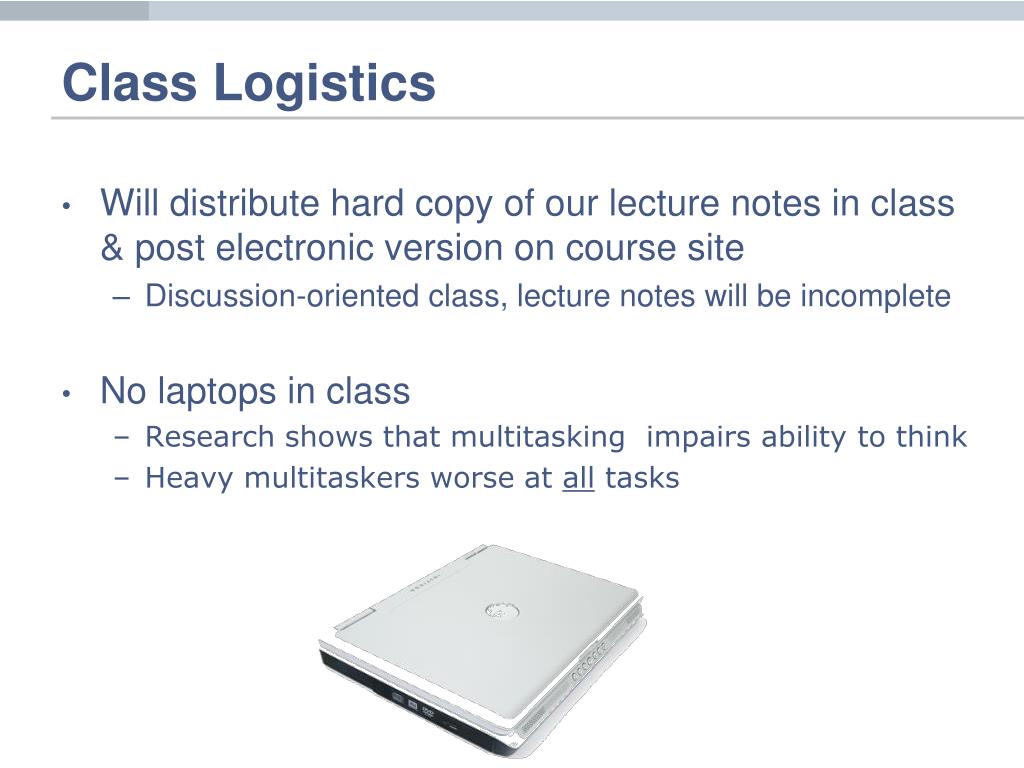 Class Logistics

• Will distribute hard copy of our lecture notes in class & post electronic version on course site
– Discussion-oriented class, lecture notes will be incomplete

• No laptops in class
– Research shows that multitasking impairs ability to think
– Heavy multitaskers worse at all tasks